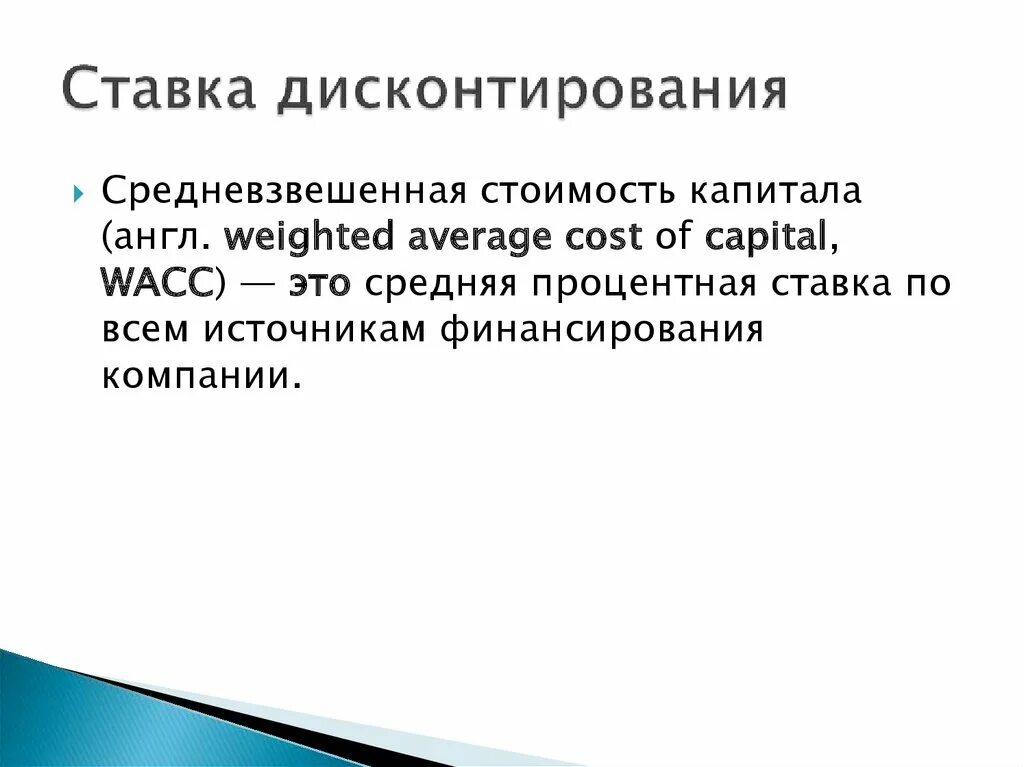 Ставка дисконтирования

Средневзвешенная стоимость капитала (англ. weighted average cost of capital, WACC) — это средняя процентная ставка по всем источникам финансирования компании.